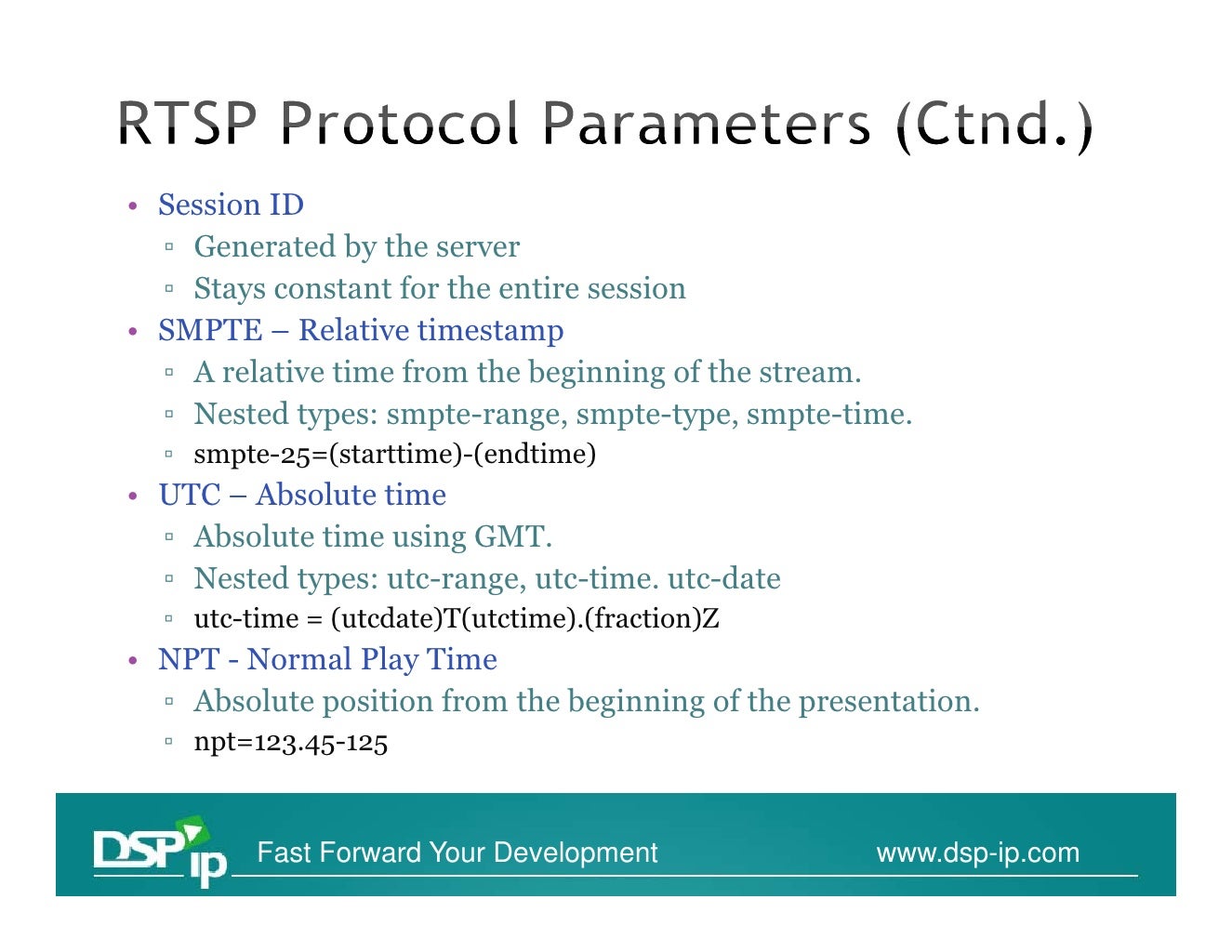 RTSP Protocol Parameters (Ctnd.)

• Session ID
▫ Generated by the server
▫ Stays constant for the entire session
• SMPTE – Relative timestamp
▫ A relative time from the beginning of the stream.
▫ Nested types: smpte-range, smpte-type, smpte-time.
▫ smpte-25=(starttime)-(endtime)
• UTC – Absolute time
▫ Absolute time using GMT.
▫ Nested types: utc-range, utc-time. utc-date
▫ utc-time = (utcdate)T(utctime).(fraction)Z
• NPT - Normal Play Time
▫ Absolute position from the beginning of the presentation.
▫ npt=123.45-125

DSP ip Fast Forward Your Development www.dsp-ip.com